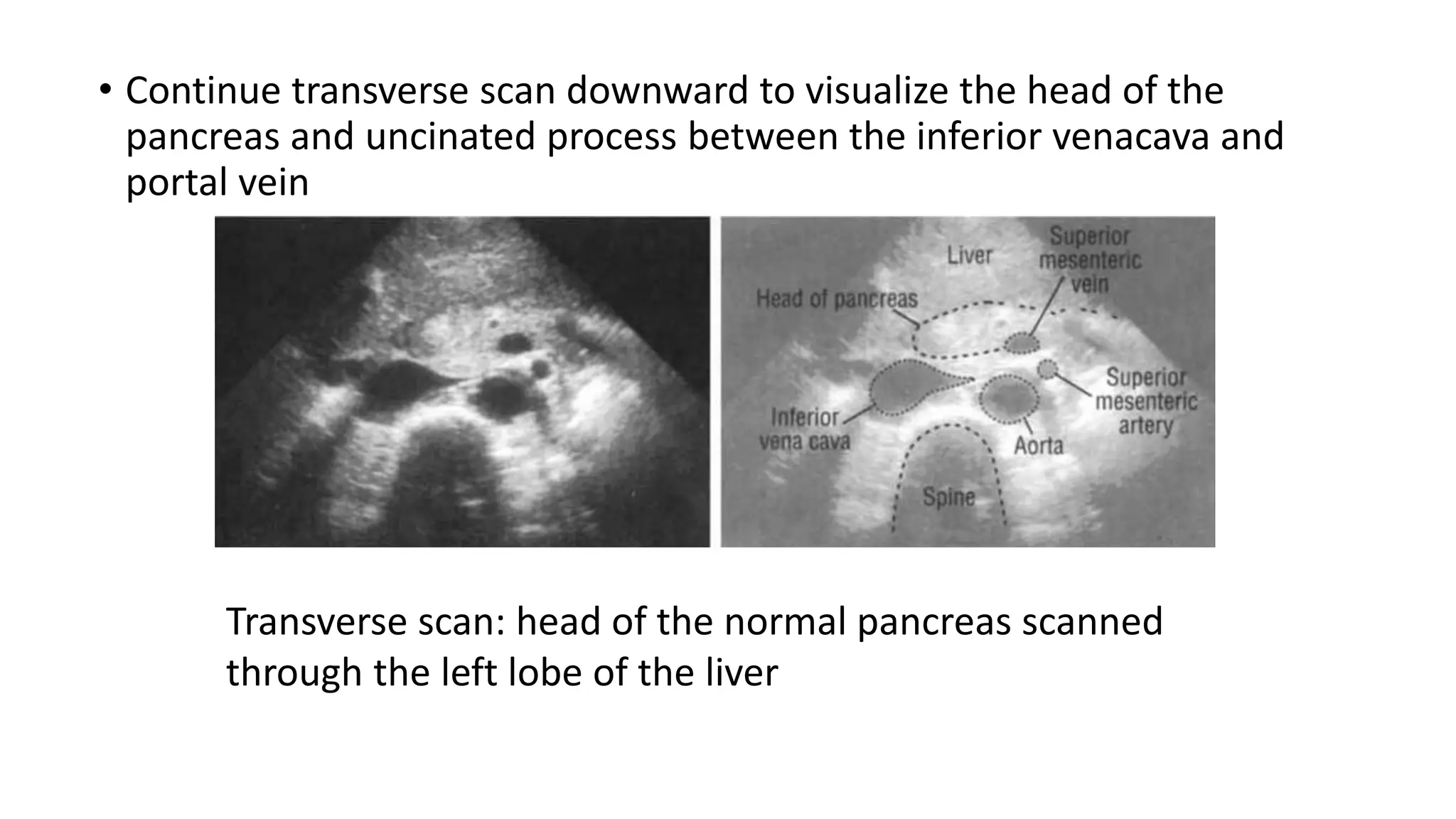 • Continue transverse scan downward to visualize the head of the pancreas and uncinated process between the inferior venacava and portal vein

Liver

Superior mesenteric vein

Head of pancreas

Superior mesenteric artery

Inferior vena cava

Aorta

Spine

Transverse scan: head of the normal pancreas scanned through the left lobe of the liver